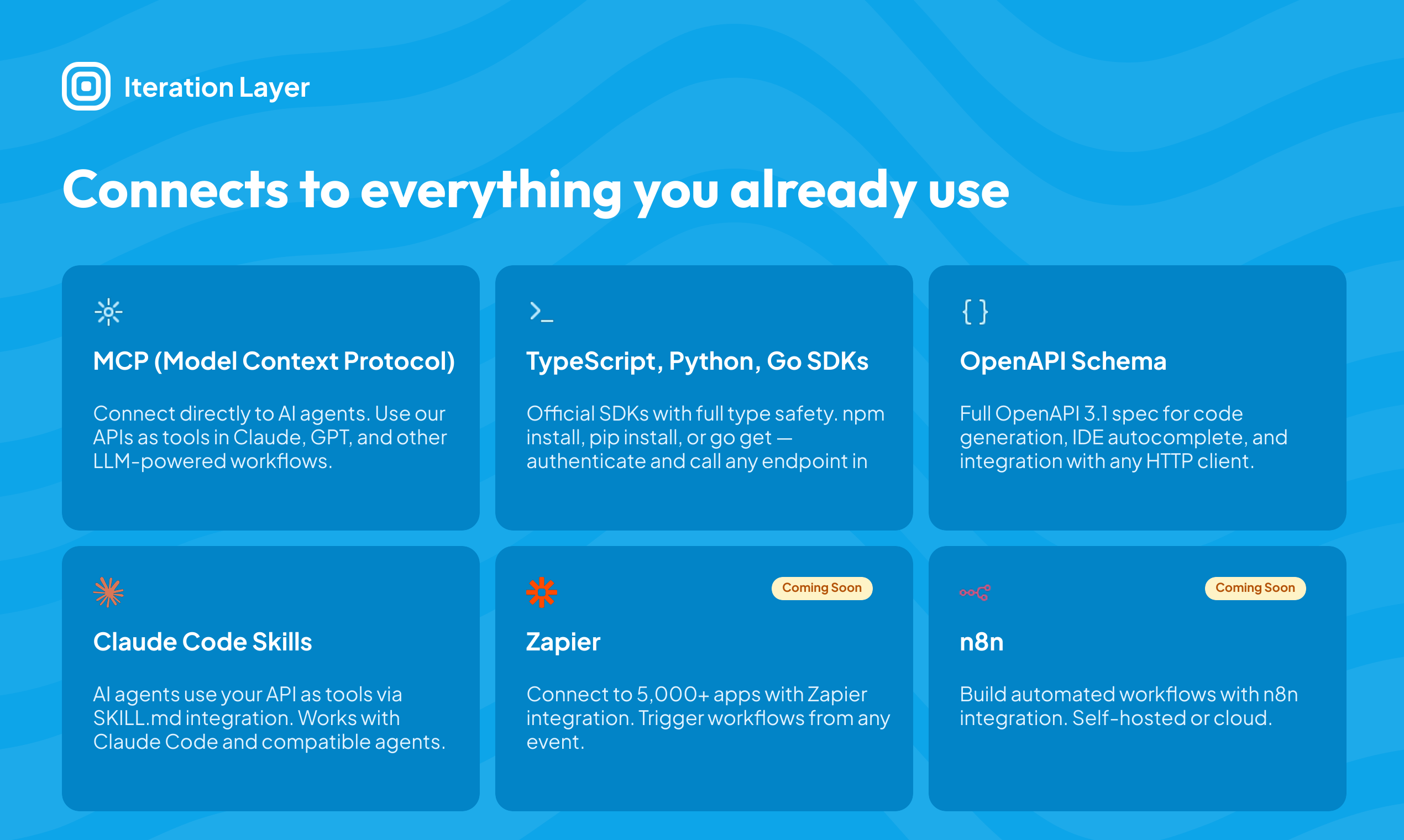 Iteration Layer

Connects to everything you already use

MCP (Model Context Protocol)

Connect directly to AI agents. Use our APIs as tools in Claude, GPT, and other LLM-powered workflows.

>_

TypeScript, Python, Go SDKs

Official SDKs with full type safety. npm install, pip install, or go get — authenticate and call any endpoint in

{ }

OpenAPI Schema

Full OpenAPI 3.1 spec for code generation, IDE autocomplete, and integration with any HTTP client.

Claude Code Skills

AI agents use your API as tools via SKILL.md integration. Works with Claude Code and compatible agents.

Coming Soon

Zapier

Connect to 5,000+ apps with Zapier integration. Trigger workflows from any event.

Coming Soon

n8n

Build automated workflows with n8n integration. Self-hosted or cloud.